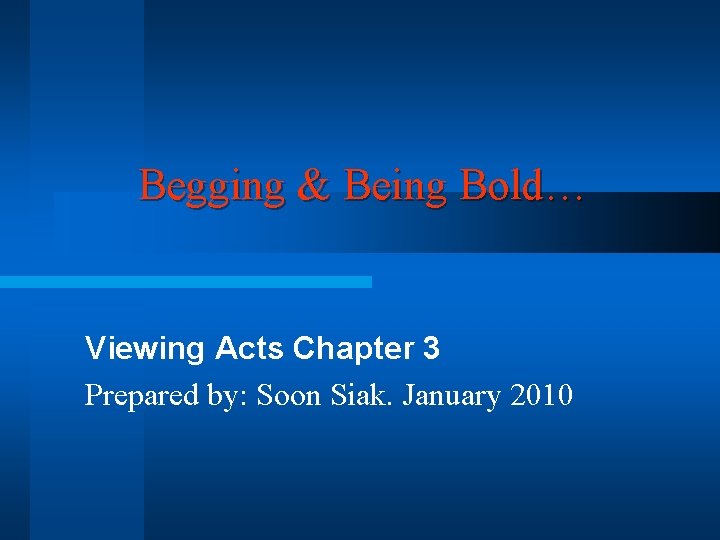 Begging & Being Bold…

Viewing Acts Chapter 3

Prepared by: Soon Siak. January 2010